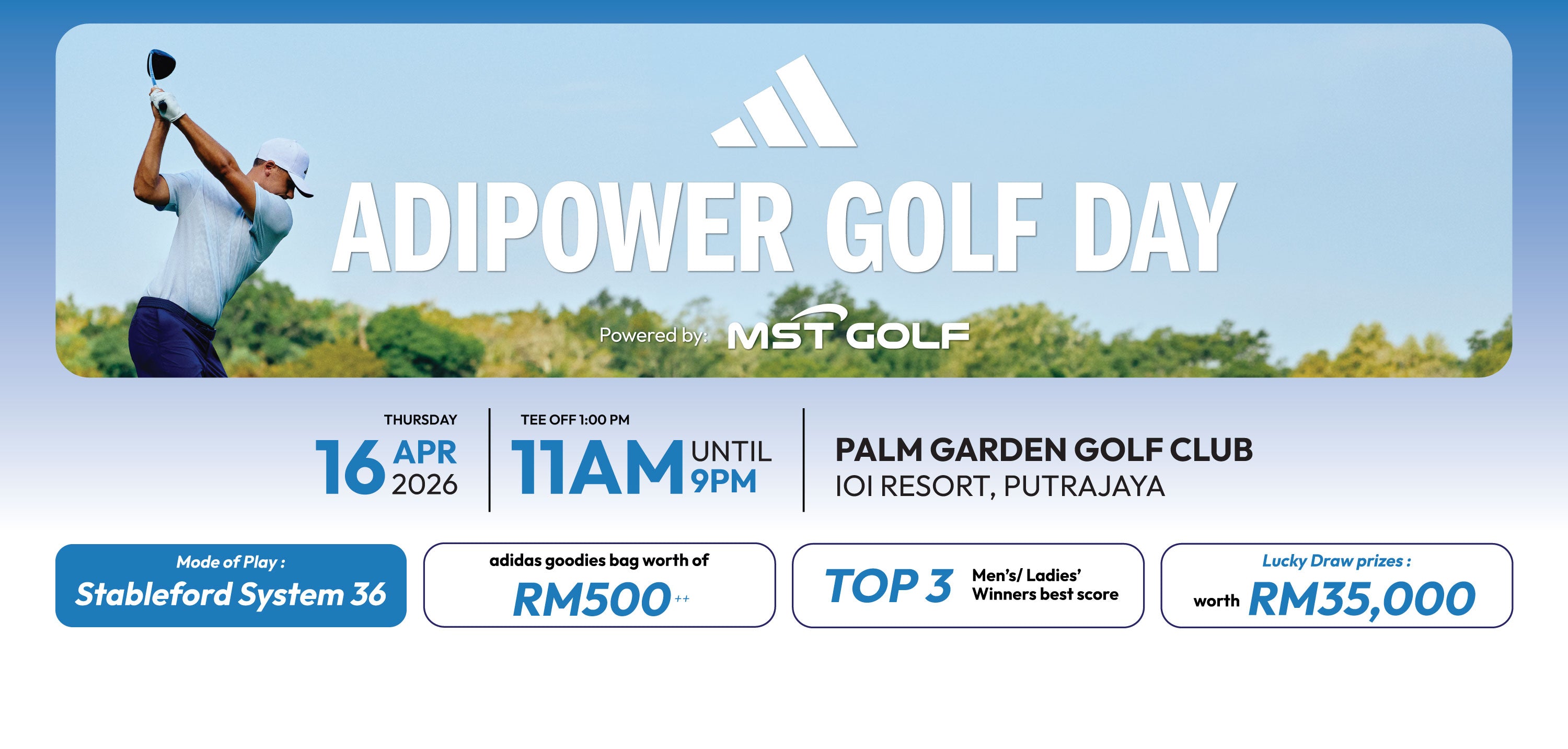 ADIPOWER GOLF DAY

Powered by: MST GOLF

THURSDAY
16 APR 2026

TEE OFF 1:00 PM
11AM UNTIL 9PM

PALM GARDEN GOLF CLUB
IOI RESORT, PUTRAJAYA

Mode of Play :
Stableford System 36

adidas goodies bag worth of
RM500++

TOP 3 Men's/ Ladies' Winners best score

Lucky Draw prizes :
worth RM35,000